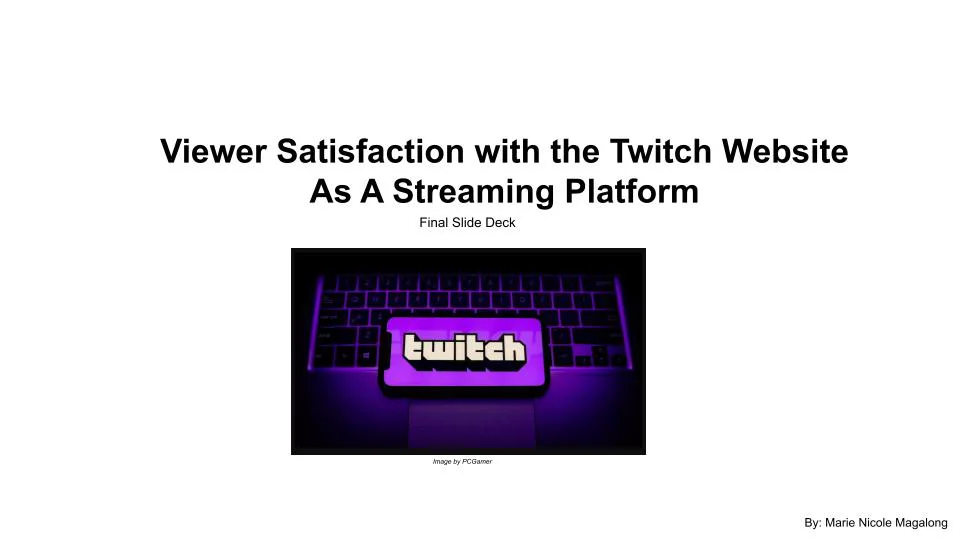 Viewer Satisfaction with the Twitch Website As A Streaming Platform

Final Slide Deck

twitch

Image by PCGamer

By: Marie Nicole Magalong